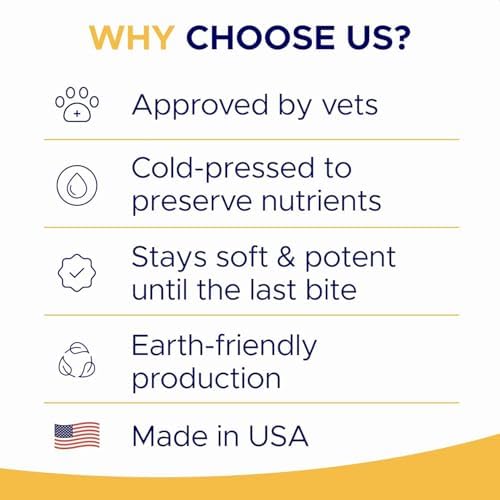 WHY CHOOSE US?

Approved by vets

Cold-pressed to preserve nutrients

Stays soft & potent until the last bite

Earth-friendly production

Made in USA